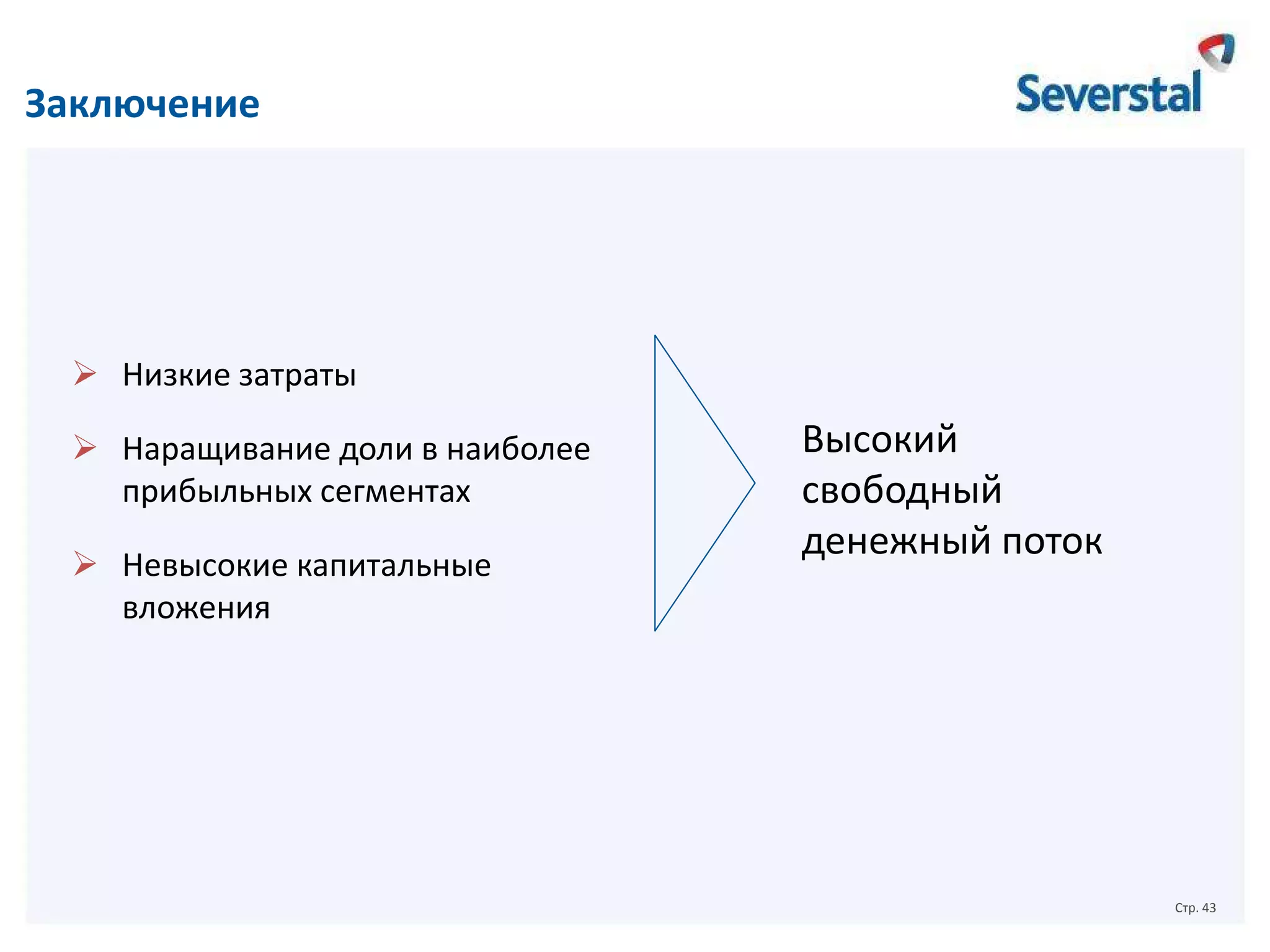 Заключение

Severstal

➢ Низкие затраты

➢ Наращивание доли в наиболее прибыльных сегментах

➢ Невысокие капитальные вложения

Высокий свободный денежный поток

Стр. 43